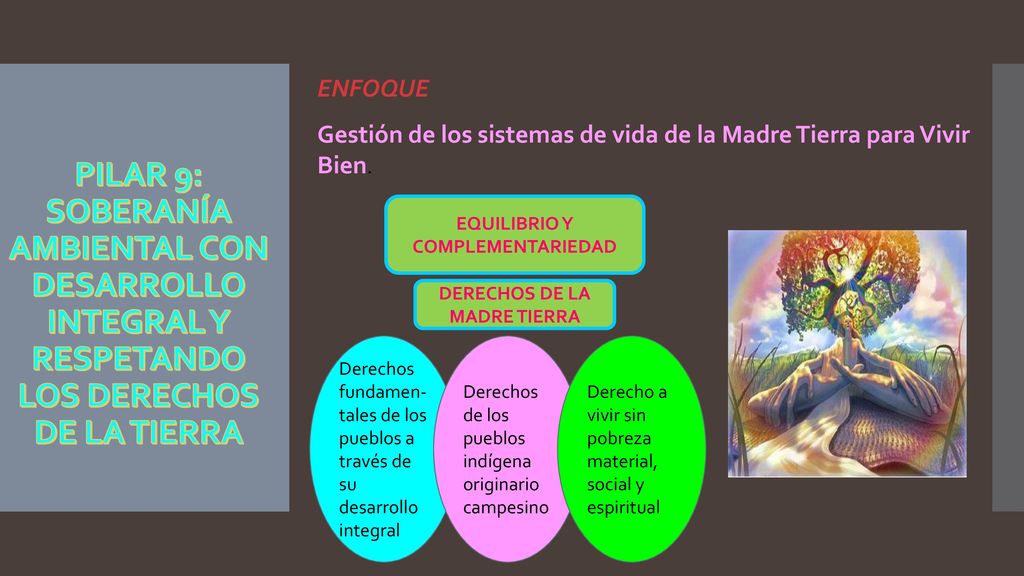 PILAR 9: SOBERANÍA AMBIENTAL CON DESARROLLO INTEGRAL Y RESPETANDO LOS DERECHOS DE LA TIERRA

ENFOQUE

Gestión de los sistemas de vida de la Madre Tierra para Vivir Bien.

EQUILIBRIO Y COMPLEMENTARIEDAD

DERECHOS DE LA MADRE TIERRA

Derechos fundamentales de los pueblos a través de su desarrollo integral

Derechos de los pueblos indígena originario campesino

Derecho a vivir sin pobreza material, social y espiritual